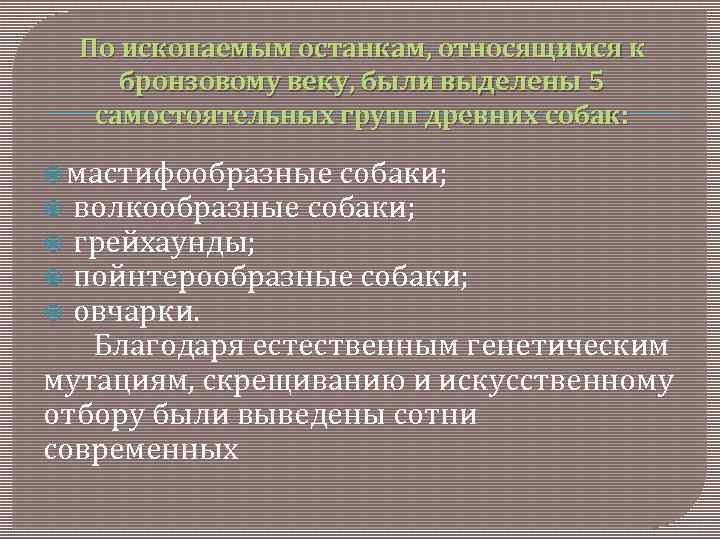 По ископаемым останкам, относящимся к бронзовому веку, были выделены 5 самостоятельных групп древних собак:

мастифообразные собаки;
волкообразные собаки;
грейхаунды;
пойнтерообразные собаки;
овчарки.

Благодаря естественным генетическим мутациям, скрещиванию и искусственному отбору были выведены сотни современных